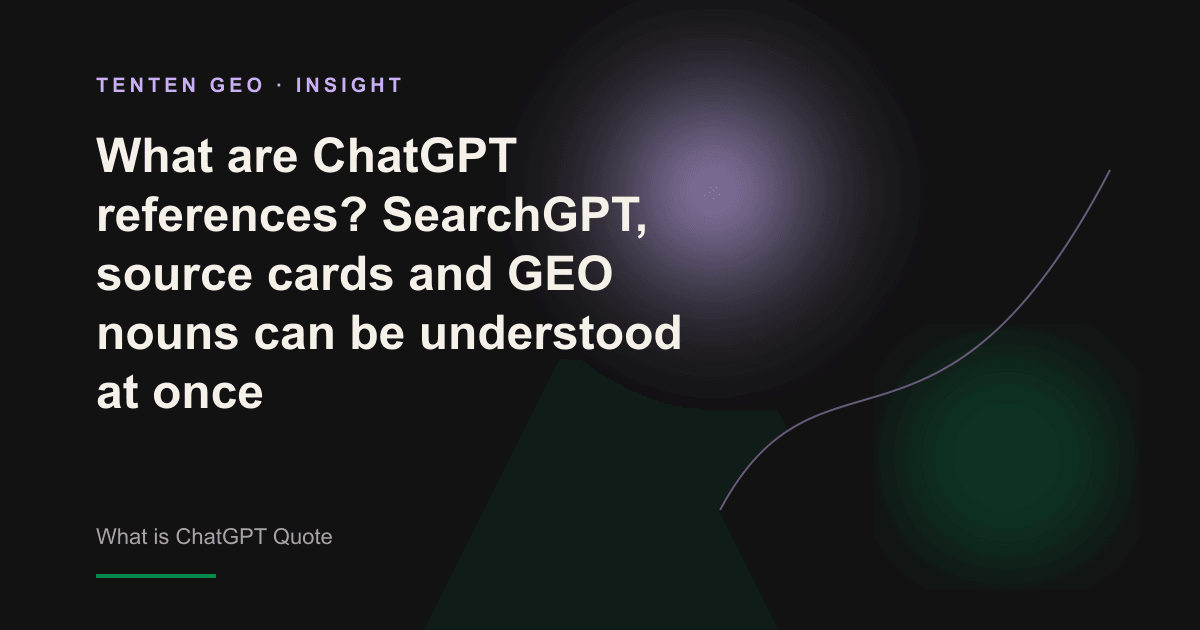 TENTEN GEO · INSIGHT

What are ChatGPT references? SearchGPT, source cards and GEO nouns can be understood at once

What is ChatGPT Quote